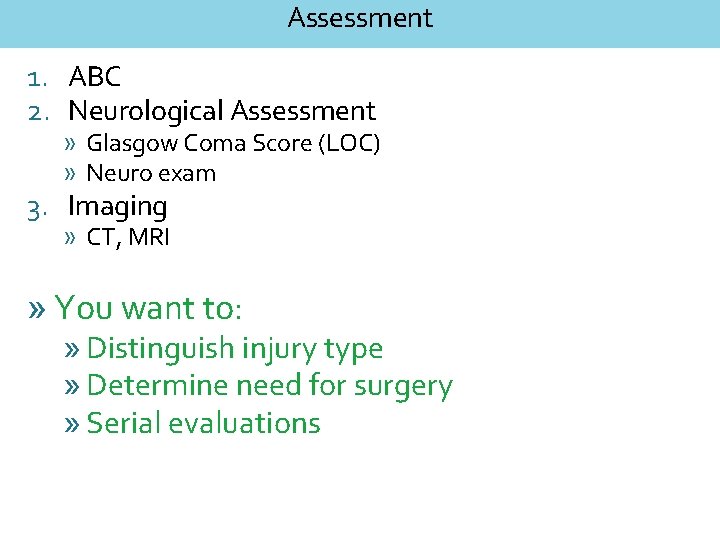 Assessment

1. ABC
2. Neurological Assessment
» Glasgow Coma Score (LOC)
» Neuro exam
3. Imaging
» CT, MRI

» You want to:
» Distinguish injury type
» Determine need for surgery
» Serial evaluations